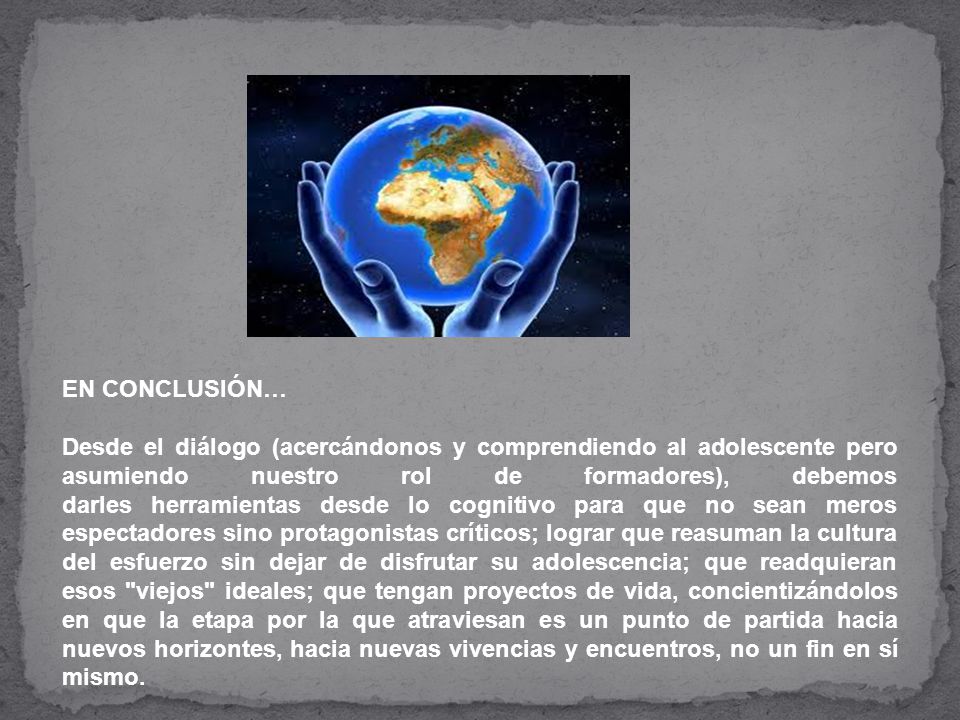 EN CONCLUSIÓN…

Desde el diálogo (acercándonos y comprendiendo al adolescente pero asumiendo nuestro rol de formadores), debemos darles herramientas desde lo cognitivo para que no sean meros espectadores sino protagonistas críticos; lograr que reasuman la cultura del esfuerzo sin dejar de disfrutar su adolescencia; que readquieran esos "viejos" ideales; que tengan proyectos de vida, concientizándolos en que la etapa por la que atraviesan es un punto de partida hacia nuevos horizontes, hacia nuevas vivencias y encuentros, no un fin en sí mismo.